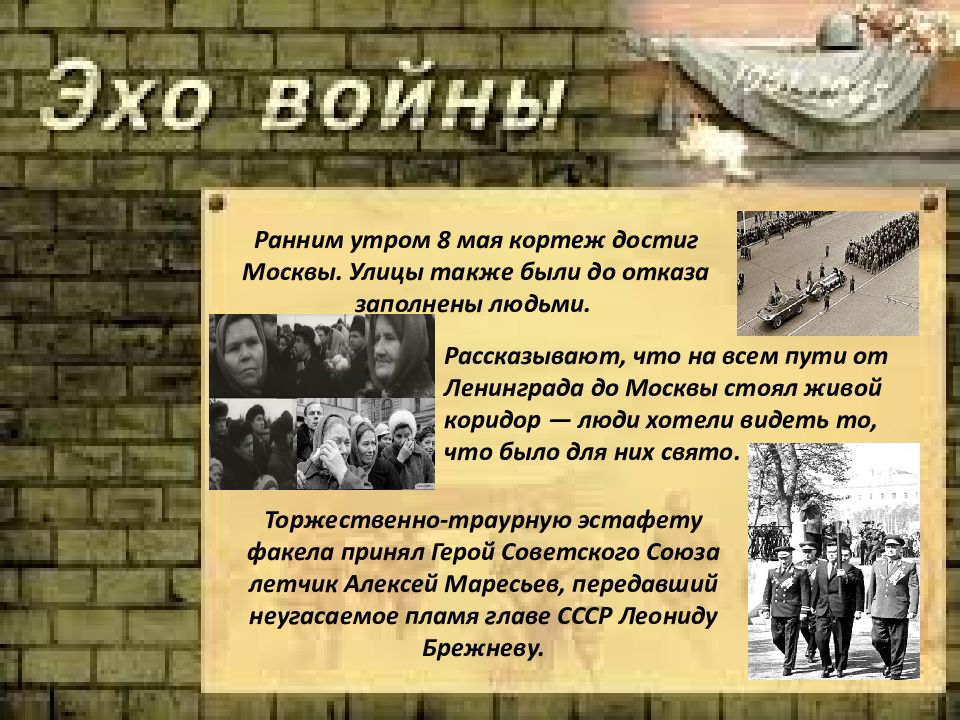 Эхо войны

1941-1945

Ранним утром 8 мая кортеж достиг Москвы. Улицы также были до отказа заполнены людьми.

Рассказывают, что на всем пути от Ленинграда до Москвы стоял живой коридор — люди хотели видеть то, что было для них свято.

Торжественно-траурную эстафету факела принял Герой Советского Союза летчик Алексей Маресьев, передавший неугасаемое пламя главе СССР Леониду Брежневу.